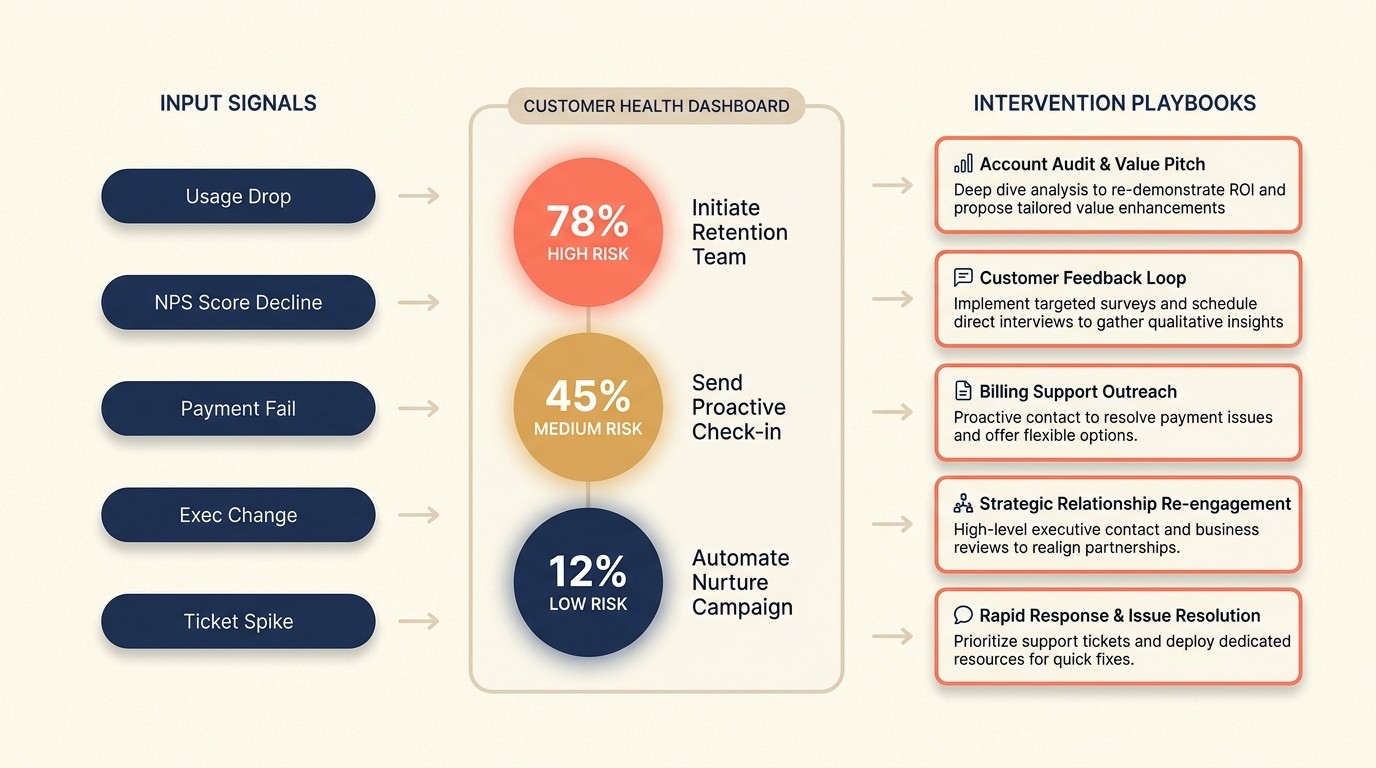 INPUT SIGNALS

Usage Drop

NPS Score Decline

Payment Fail

Exec Change

Ticket Spike

CUSTOMER HEALTH DASHBOARD

78%
HIGH RISK

Initiate Retention Team

45%
MEDIUM RISK

Send Proactive Check-in

12%
LOW RISK

Automate Nurture Campaign

INTERVENTION PLAYBOOKS

Account Audit & Value Pitch
Deep dive analysis to re-demonstrate ROI and propose tailored value enhancements

Customer Feedback Loop
Implement targeted surveys and schedule direct interviews to gather qualitative insights

Billing Support Outreach
Proactive contact to resolve payment issues and offer flexible options.

Strategic Relationship Re-engagement
High-level executive contact and business reviews to realign partnerships.

Rapid Response & Issue Resolution
Prioritize support tickets and deploy dedicated resources for quick fixes.